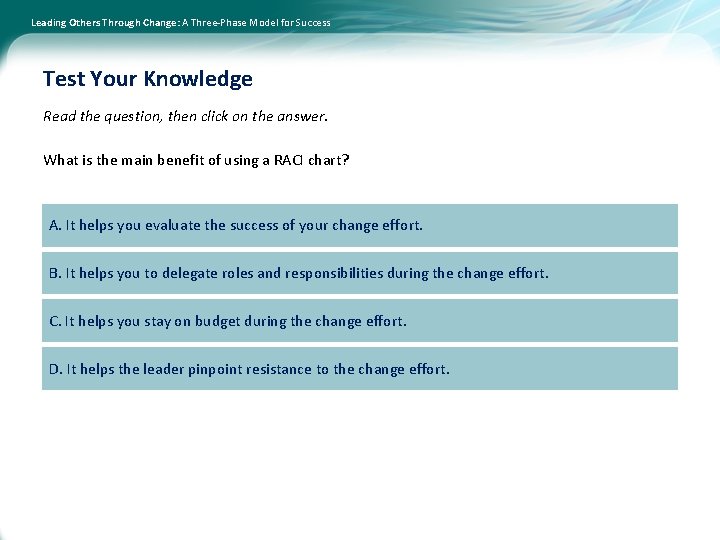 Leading Others Through Change: A Three-Phase Model for Success

Test Your Knowledge

Read the question, then click on the answer.

What is the main benefit of using a RACI chart?

A. It helps you evaluate the success of your change effort.

B. It helps you to delegate roles and responsibilities during the change effort.

C. It helps you stay on budget during the change effort.

D. It helps the leader pinpoint resistance to the change effort.